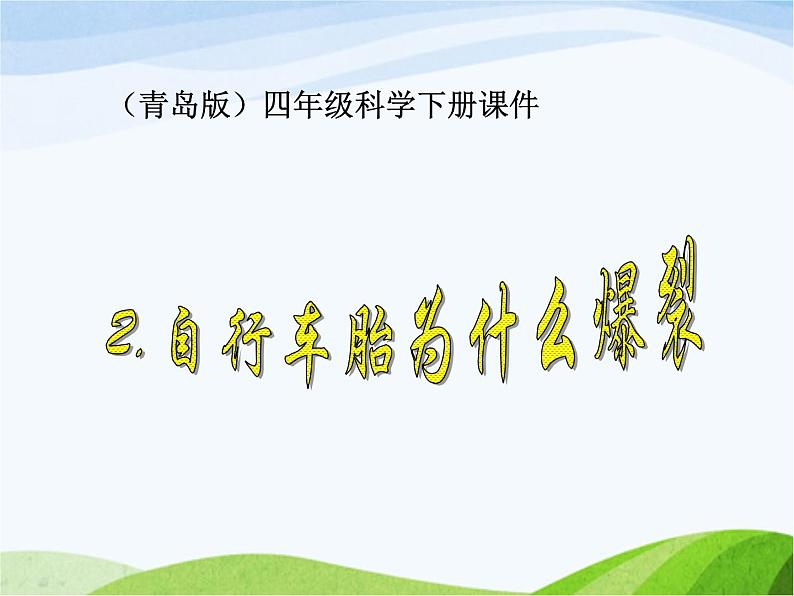 （青岛版）四年级科学下册课件

2. 自行车胎为什么爆裂